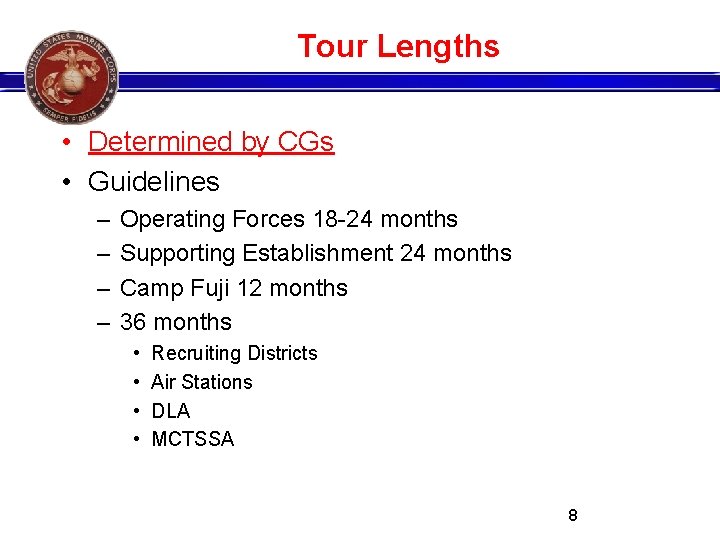 UNITED STATES MARINE CORPS
SEMPER FIDELIS

Tour Lengths

• Determined by CGs
• Guidelines
– Operating Forces 18-24 months
– Supporting Establishment 24 months
– Camp Fuji 12 months
– 36 months
• Recruiting Districts
• Air Stations
• DLA
• MCTSSA

8